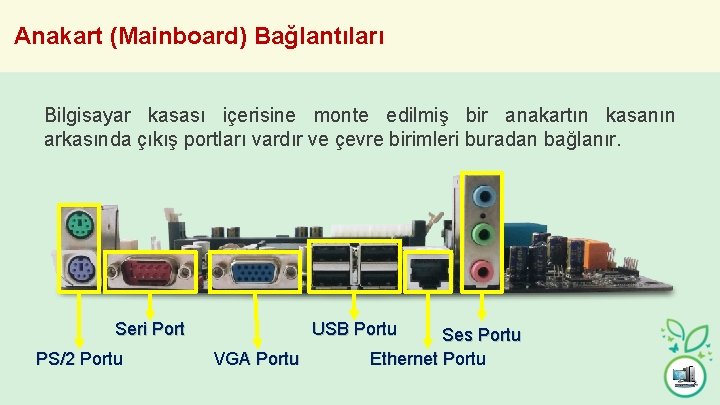 Anakart (Mainboard) Bağlantıları

Bilgisayar kasası içerisine monte edilmiş bir anakartın kasanın arkasında çıkış portları vardır ve çevre birimleri buradan bağlanır.

Seri Port

USB Portu

Ses Portu

PS/2 Portu

VGA Portu

Ethernet Portu